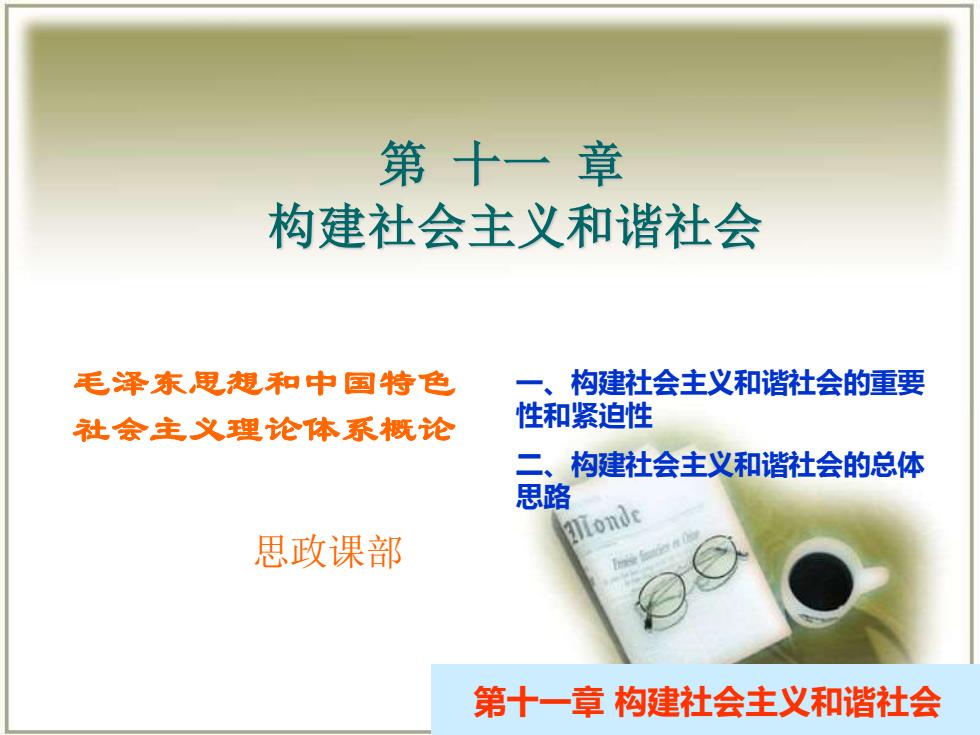 第 十一 章
构建社会主义和谐社会

毛泽东思想和中国特色社会主义理论体系概论

思政课部

一、构建社会主义和谐社会的重要性和紧迫性

二、构建社会主义和谐社会的总体思路

Monde

第十一章 构建社会主义和谐社会